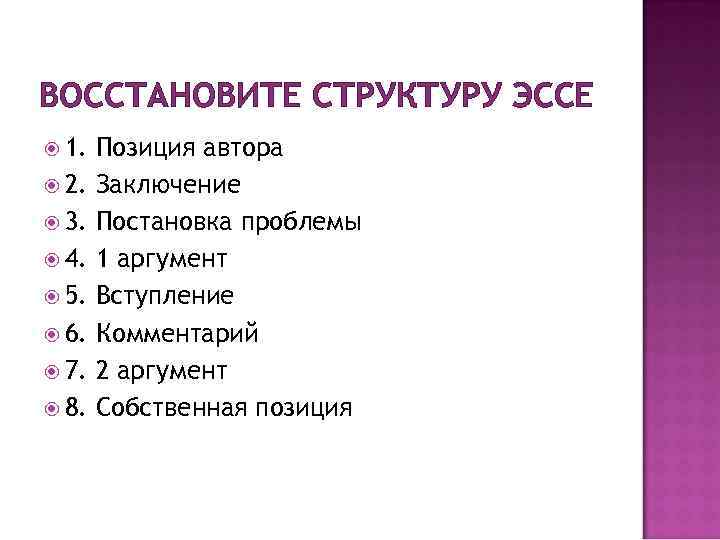 ВОССТАНОВИТЕ СТРУКТУРУ ЭССЕ

1. Позиция автора
2. Заключение
3. Постановка проблемы
4. 1 аргумент
5. Вступление
6. Комментарий
7. 2 аргумент
8. Собственная позиция